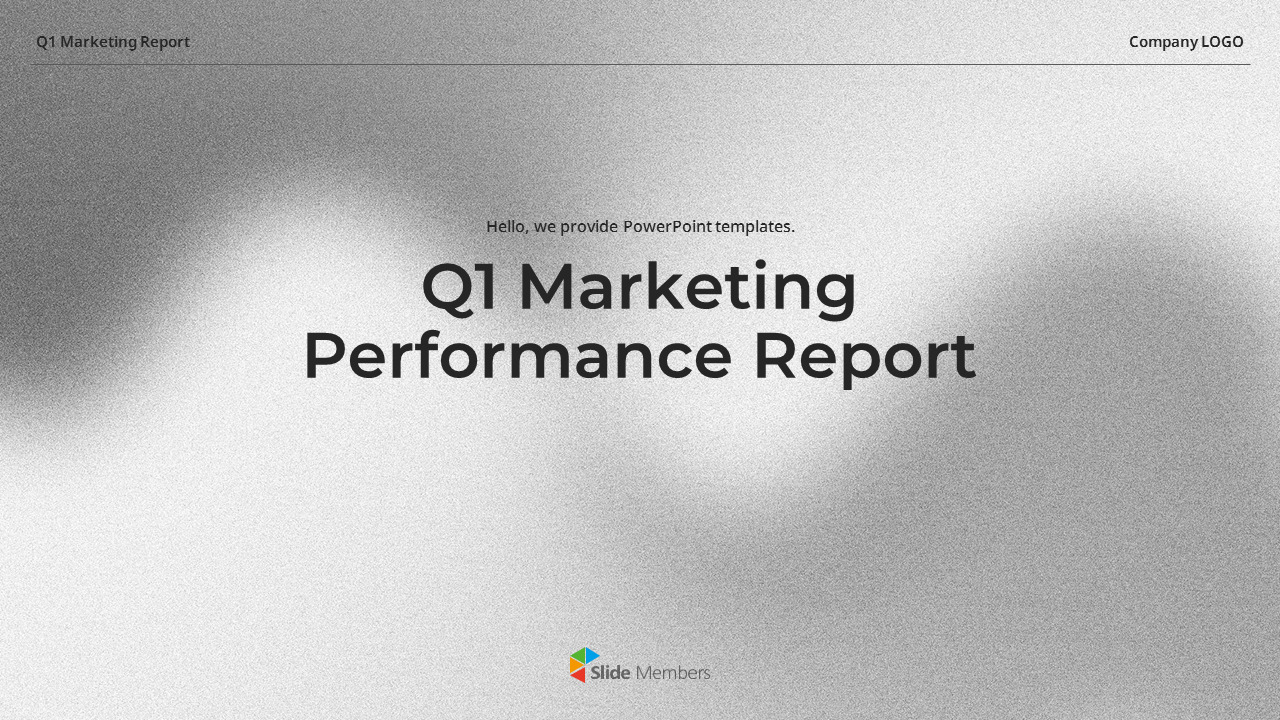 Q1 Marketing Report

Company LOGO

Hello, we provide PowerPoint templates.

Q1 Marketing Performance Report

Slide Members